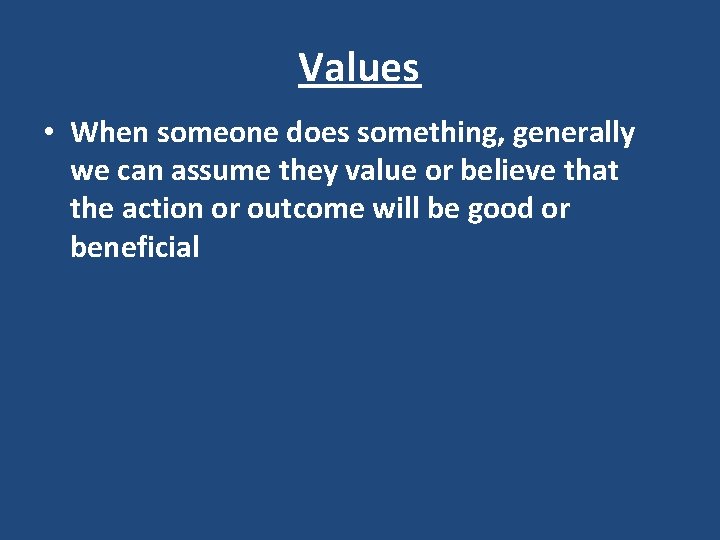 Values

• When someone does something, generally we can assume they value or believe that the action or outcome will be good or beneficial